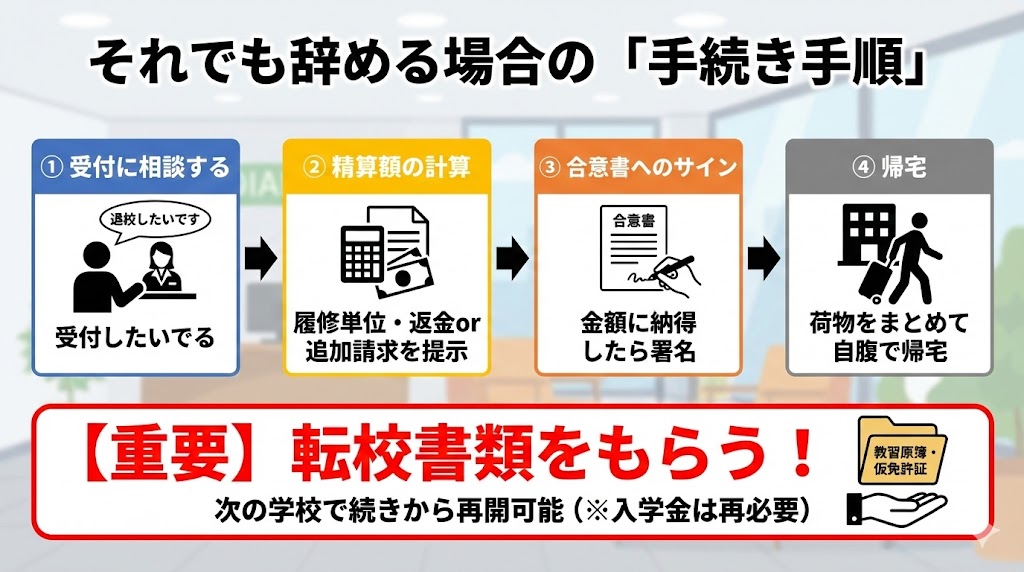 それでも辞める場合の「手続き手順」

① 受付に相談する

退校したいです

受付したいでる

② 精算額の計算

履修単位・返金or追加請求を提示

③ 合意書へのサイン

合意書

金額に納得したら署名

④ 帰宅

荷物をまとめて自腹で帰宅

【重要】転校書類をもらう！

次の学校で続きから再開可能（※入学金は再必要）

教習原簿・仮免許証